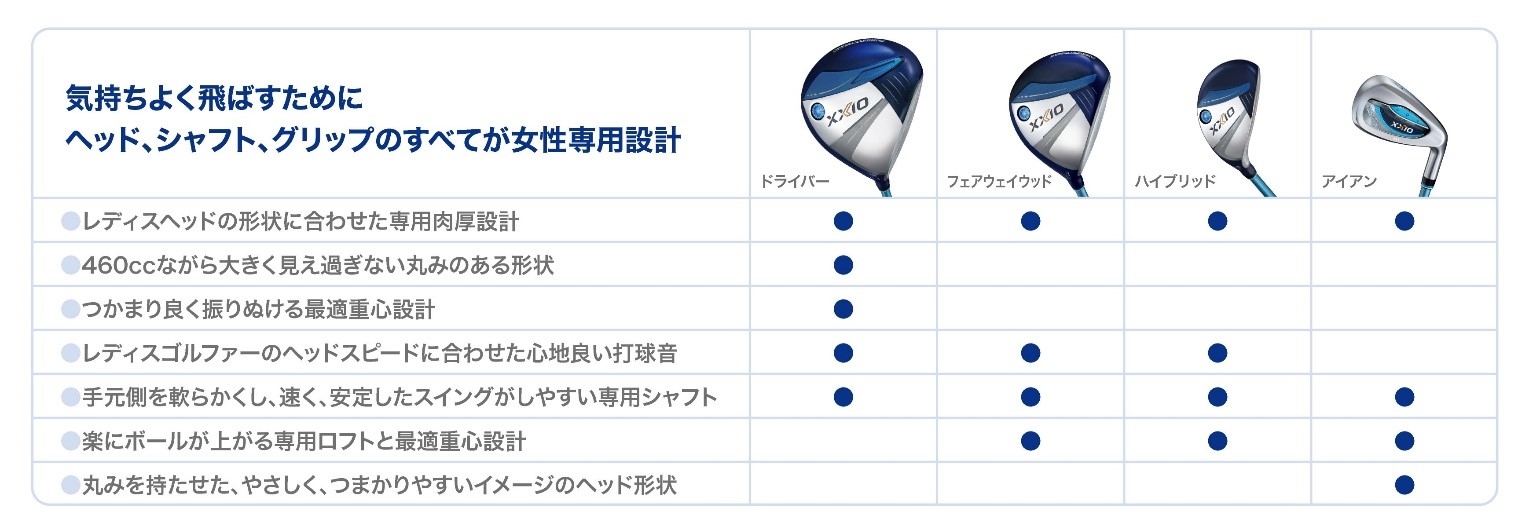 | 気持ちよく飛ばすために ヘッド、シャフト、グリップのすべてが女性専用設計 | XXIO ドライバー | XXIO フェアウェイウッド | XXIO ハイブリッド | XXIO アイアン |
|---|---|---|---|---|
| ●レディスヘッドの形状に合わせた専用肉厚設計 | ● | ● | ● | ● |
| ●460ccながら大きく見え過ぎない丸みのある形状 | ● | | | |
| ●つかまり良く振りぬける最適重心設計 | ● | | | |
| ●レディスゴルファーのヘッドスピードに合わせた心地良い打球音 | ● | ● | ● | |
| ●手元側を軟らかくし、速く、安定したスイングがしやすい専用シャフト | ● | ● | ● | ● |
| ●楽にボールが上がる専用ロフトと最適重心設計 | | ● | ● | ● |
| ●丸みを持たせた、やさしく、つまかりやすいイメージのヘッド形状 | | | | ● |